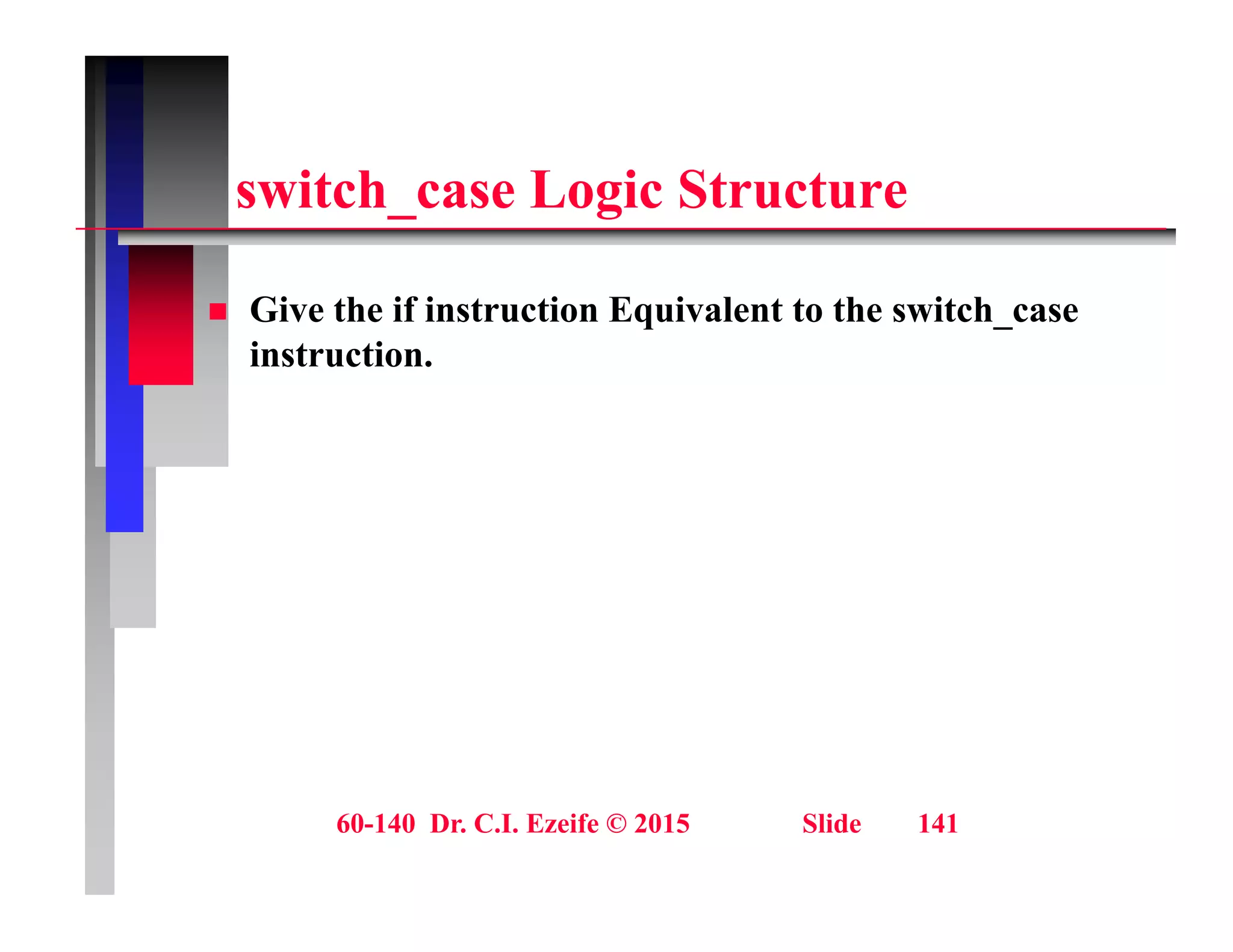 switch_case Logic Structure

Give the if instruction Equivalent to the switch_case instruction.

60-140 Dr. C.I. Ezeife © 2015 Slide 141